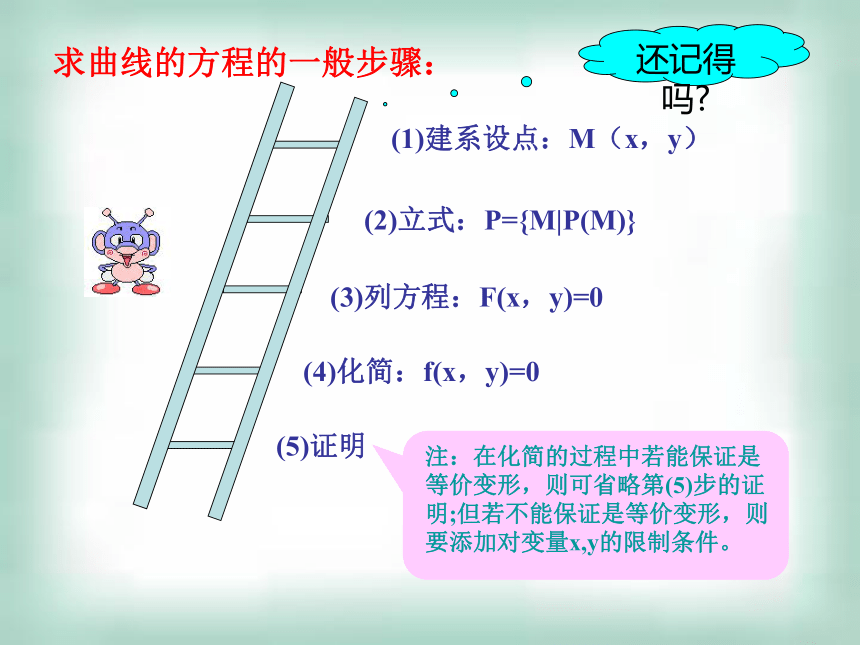 求曲线的方程的一般步骤：

还记得吗?

(1)建系设点：M（x，y）

(2)立式：P={M|P(M)}

(3)列方程：F(x，y)=0

(4)化简：f(x，y)=0

(5)证明

注：在化简的过程中若能保证是等价变形，则可省略第(5)步的证明;但若不能保证是等价变形，则要添加对变量x,y的限制条件。